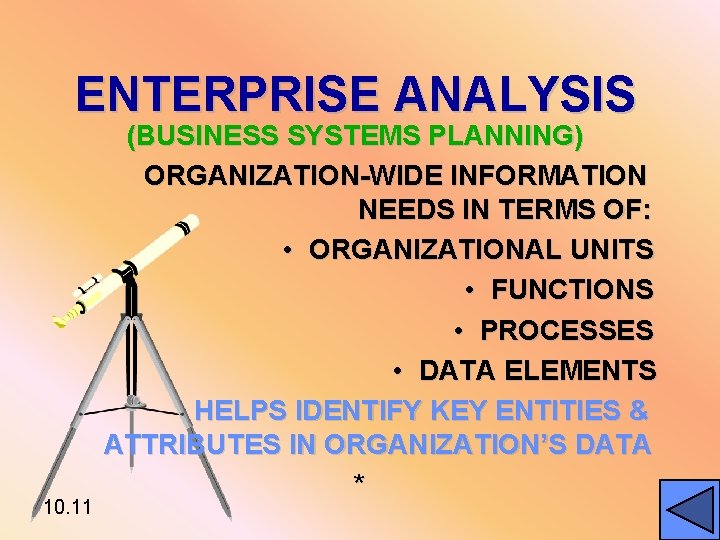 ENTERPRISE ANALYSIS
(BUSINESS SYSTEMS PLANNING)

ORGANIZATION-WIDE INFORMATION NEEDS IN TERMS OF:

• ORGANIZATIONAL UNITS
• FUNCTIONS
• PROCESSES
• DATA ELEMENTS

HELPS IDENTIFY KEY ENTITIES & ATTRIBUTES IN ORGANIZATION'S DATA

*

10.11